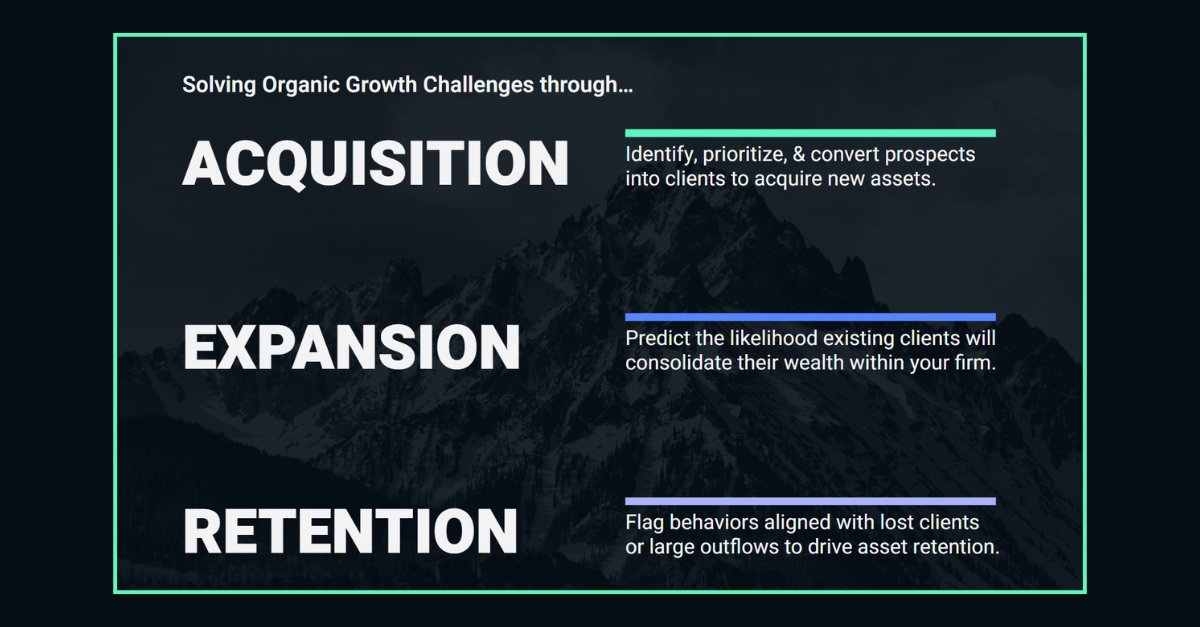 Solving Organic Growth Challenges through…

ACQUISITION

Identify, prioritize, & convert prospects into clients to acquire new assets.

EXPANSION

Predict the likelihood existing clients will consolidate their wealth within your firm.

RETENTION

Flag behaviors aligned with lost clients or large outflows to drive asset retention.